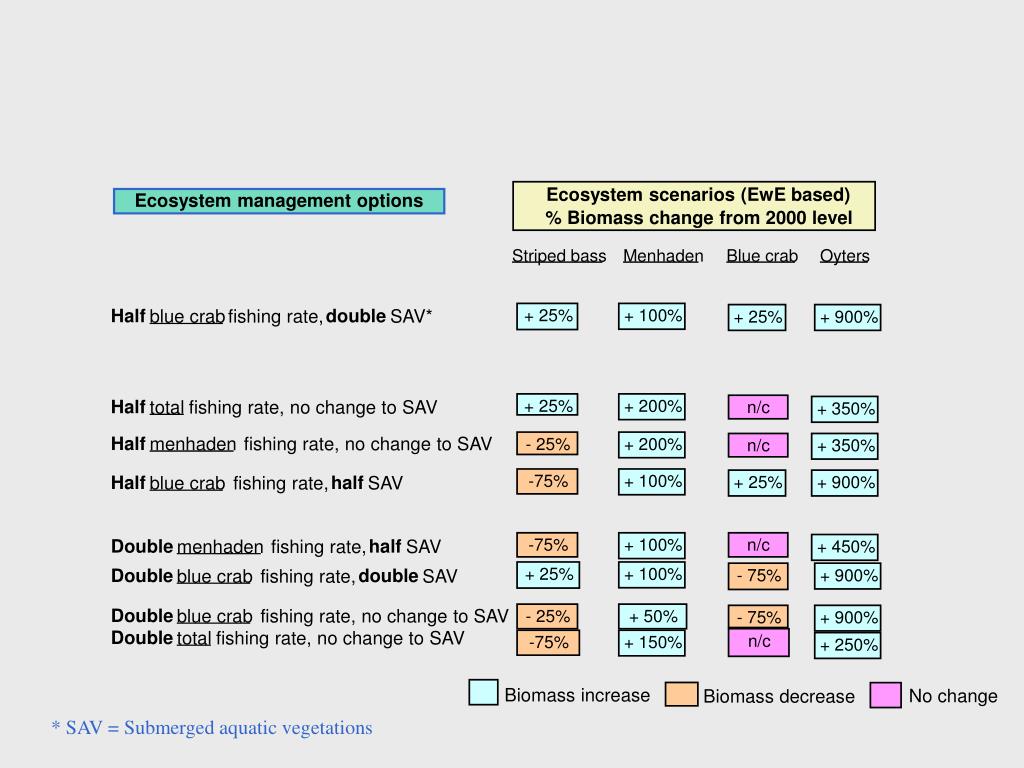 Ecosystem management options

Ecosystem scenarios (EwE based)
% Biomass change from 2000 level

| | Striped bass | Menhaden | Blue crab | Oyters |
|---|---|---|---|---|
| Half blue crab fishing rate, double SAV* | + 25% | + 100% | + 25% | + 900% |
| Half total fishing rate, no change to SAV | + 25% | + 200% | n/c | + 350% |
| Half menhaden fishing rate, no change to SAV | - 25% | + 200% | n/c | + 350% |
| Half blue crab fishing rate, half SAV | -75% | + 100% | + 25% | + 900% |
| Double menhaden fishing rate, half SAV | -75% | + 100% | n/c | + 450% |
| Double blue crab fishing rate, double SAV | + 25% | + 100% | - 75% | + 900% |
| Double blue crab fishing rate, no change to SAV | - 25% | + 50% | - 75% | + 900% |
| Double total fishing rate, no change to SAV | -75% | + 150% | n/c | + 250% |

Biomass increase
Biomass decrease
No change

* SAV = Submerged aquatic vegetations